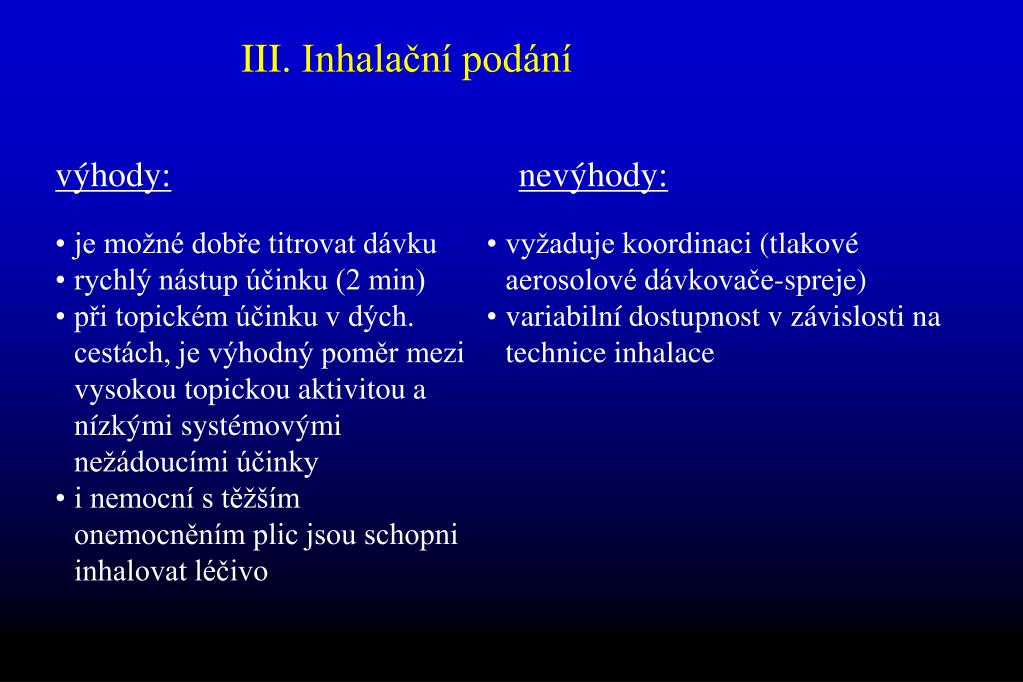 III. Inhalační podání

výhody:

• je možné dobře titrovat dávku
• rychlý nástup účinku (2 min)
• při topickém účinku v dých. cestách, je výhodný poměr mezi vysokou topickou aktivitou a nízkými systémovými nežádoucími účinky
• i nemocní s těžším onemocněním plic jsou schopni inhalovat léčivo

nevýhody:

• vyžaduje koordinaci (tlakové aerosolové dávkovače-spreje)
• variabilní dostupnost v závislosti na technice inhalace